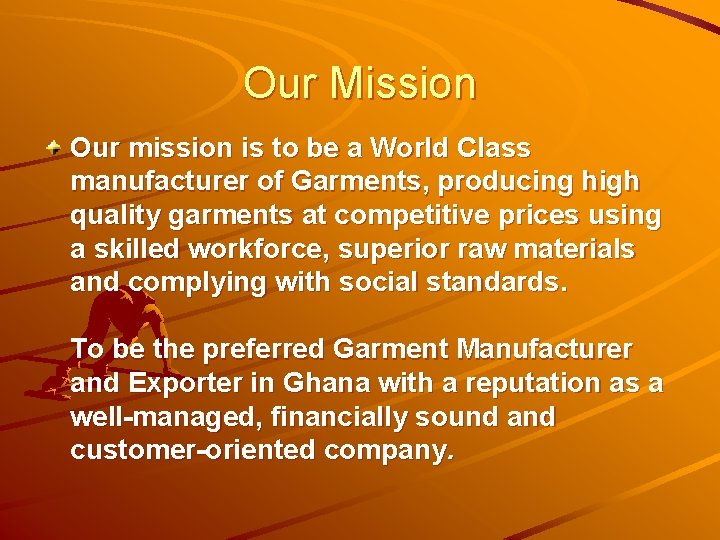 Our Mission

Our mission is to be a World Class manufacturer of Garments, producing high quality garments at competitive prices using a skilled workforce, superior raw materials and complying with social standards.

To be the preferred Garment Manufacturer and Exporter in Ghana with a reputation as a well-managed, financially sound and customer-oriented company.